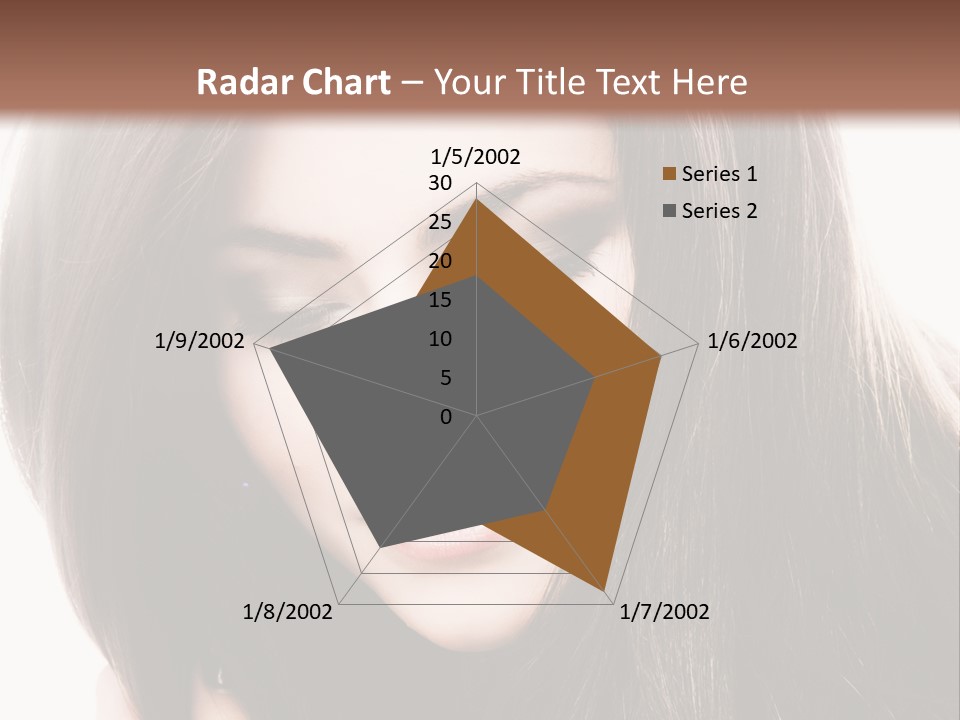 Radar Chart – Your Title Text Here

1/5/2002
30
25
20
15
10
5
0
1/6/2002
1/7/2002
1/8/2002
1/9/2002

Series 1
Series 2